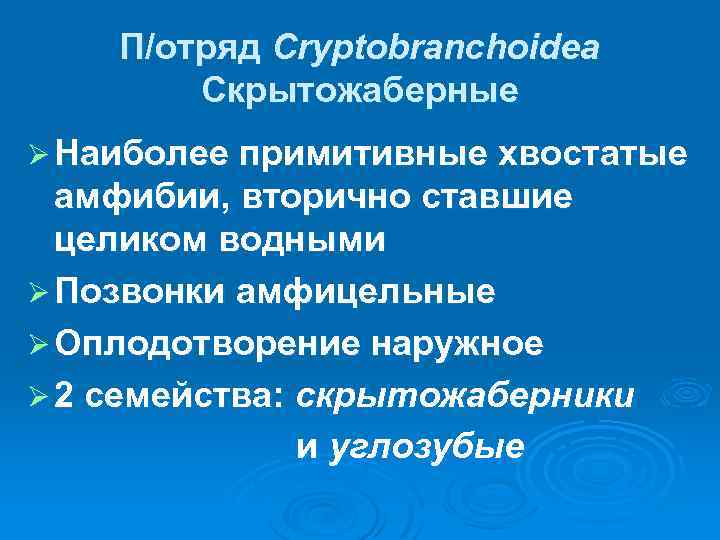 П/отряд Cryptobranchoidea
Скрытожаберные

➢ Наиболее примитивные хвостатые амфибии, вторично ставшие целиком водными

➢ Позвонки амфицельные

➢ Оплодотворение наружное

➢ 2 семейства: скрытожаберники и углозубые